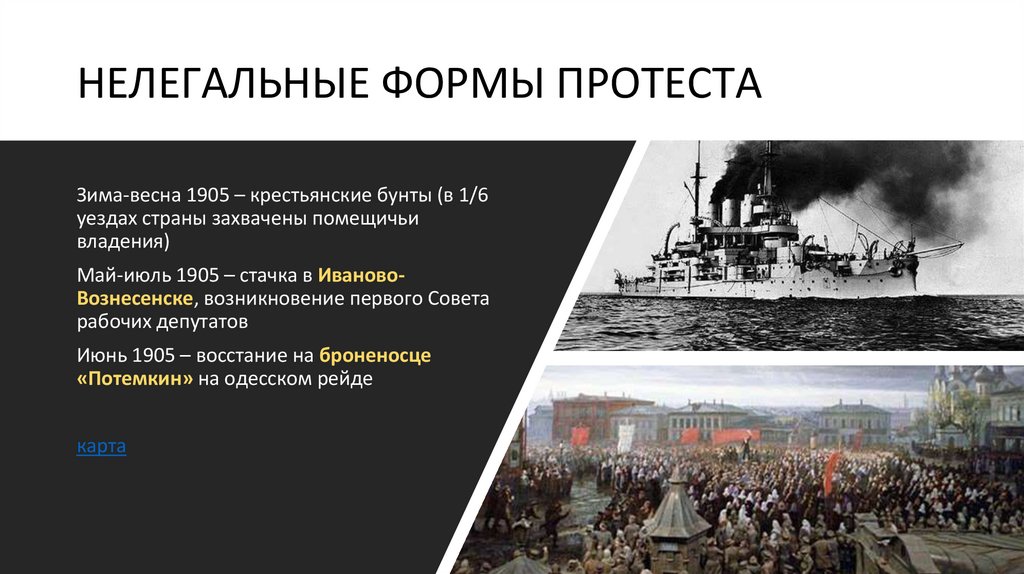 НЕЛЕГАЛЬНЫЕ ФОРМЫ ПРОТЕСТА

Зима-весна 1905 – крестьянские бунты (в 1/6 уездах страны захвачены помещичьи владения)

Май-июль 1905 – стачка в Иваново-Вознесенске, возникновение первого Совета рабочих депутатов

Июнь 1905 – восстание на броненосце «Потемкин» на одесском рейде

карта